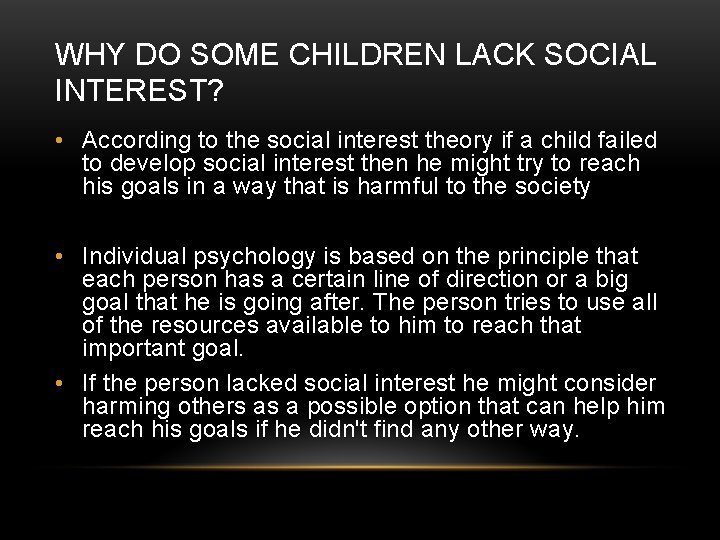 WHY DO SOME CHILDREN LACK SOCIAL INTEREST?

• According to the social interest theory if a child failed to develop social interest then he might try to reach his goals in a way that is harmful to the society

• Individual psychology is based on the principle that each person has a certain line of direction or a big goal that he is going after. The person tries to use all of the resources available to him to reach that important goal.

• If the person lacked social interest he might consider harming others as a possible option that can help him reach his goals if he didn't find any other way.